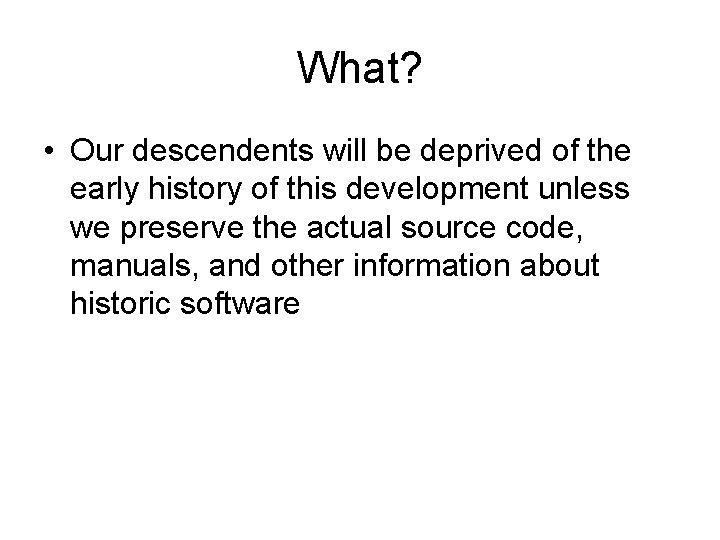 What?

• Our descendents will be deprived of the early history of this development unless we preserve the actual source code, manuals, and other information about historic software